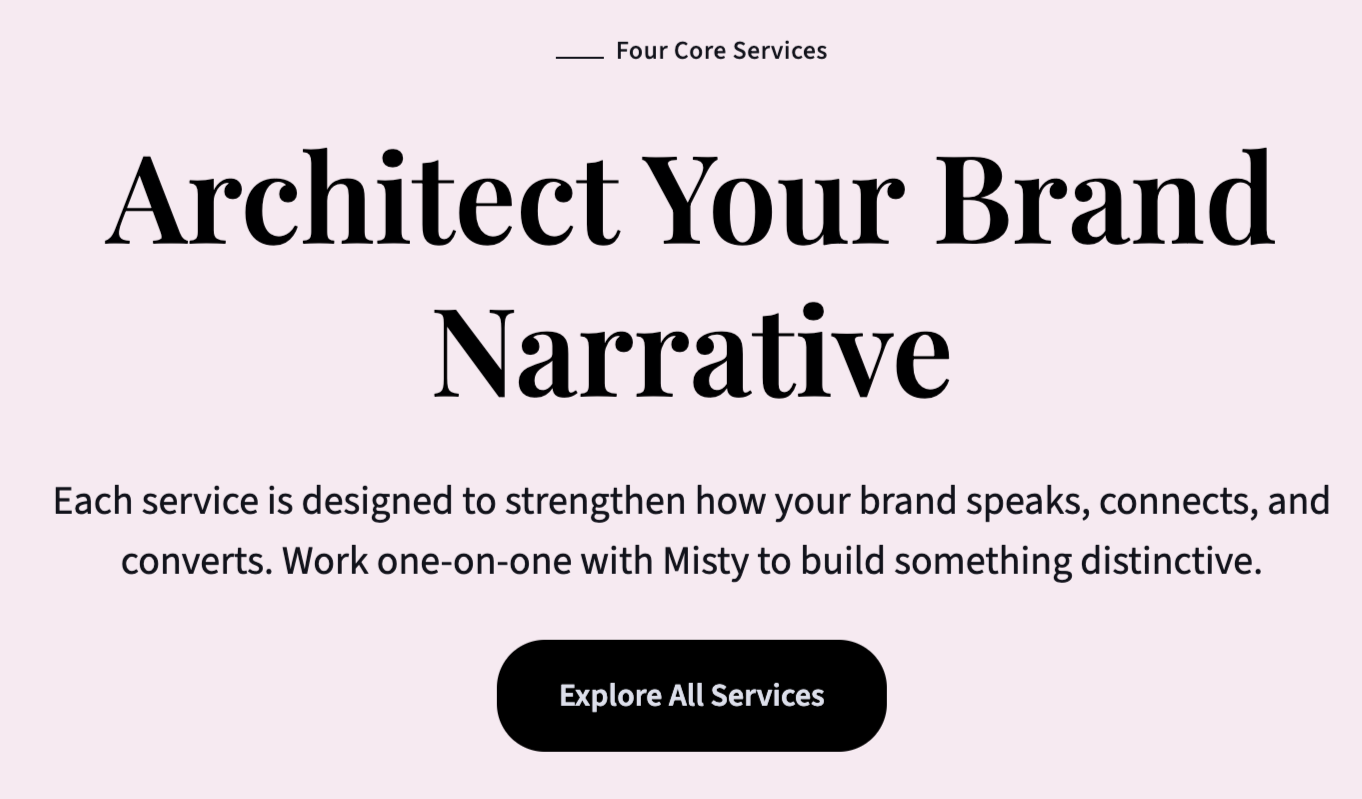 Four Core Services

Architect Your Brand Narrative

Each service is designed to strengthen how your brand speaks, connects, and converts. Work one-on-one with Misty to build something distinctive.

Explore All Services